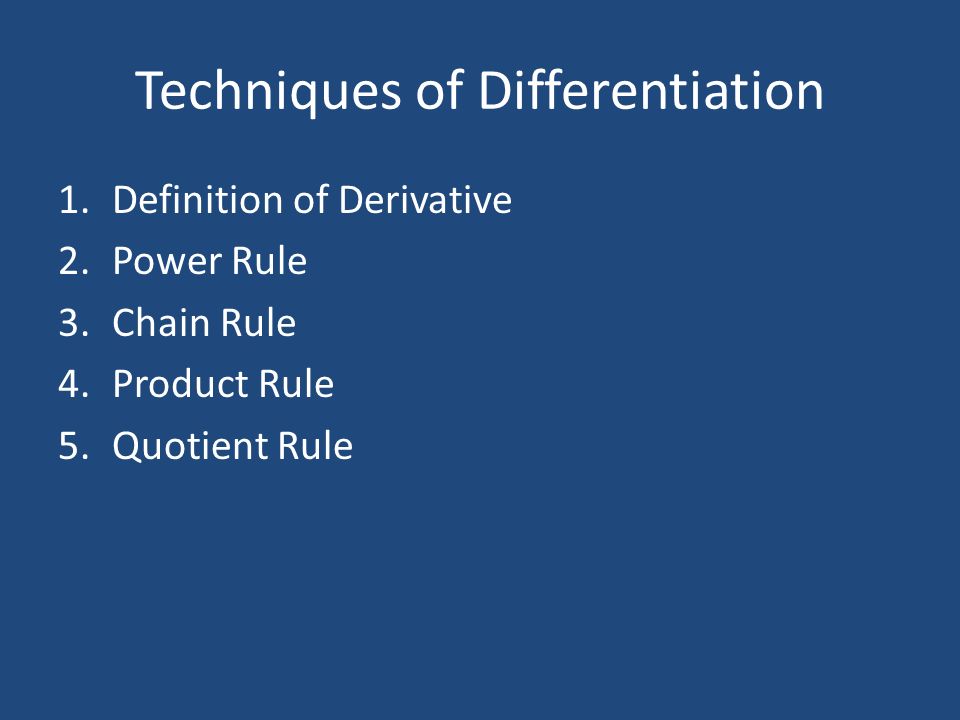 Techniques of Differentiation

1. Definition of Derivative
2. Power Rule
3. Chain Rule
4. Product Rule
5. Quotient Rule